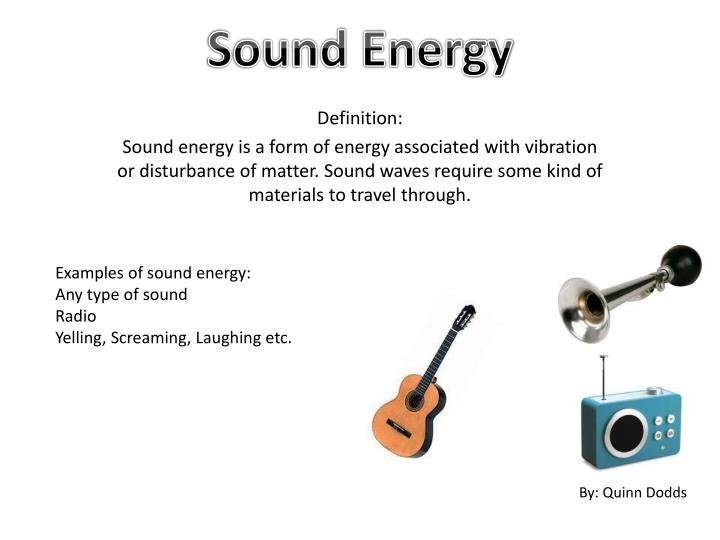 Sound Energy

Definition:
Sound energy is a form of energy associated with vibration or disturbance of matter. Sound waves require some kind of materials to travel through.

Examples of sound energy:
Any type of sound
Radio
Yelling, Screaming, Laughing etc.

By: Quinn Dodds